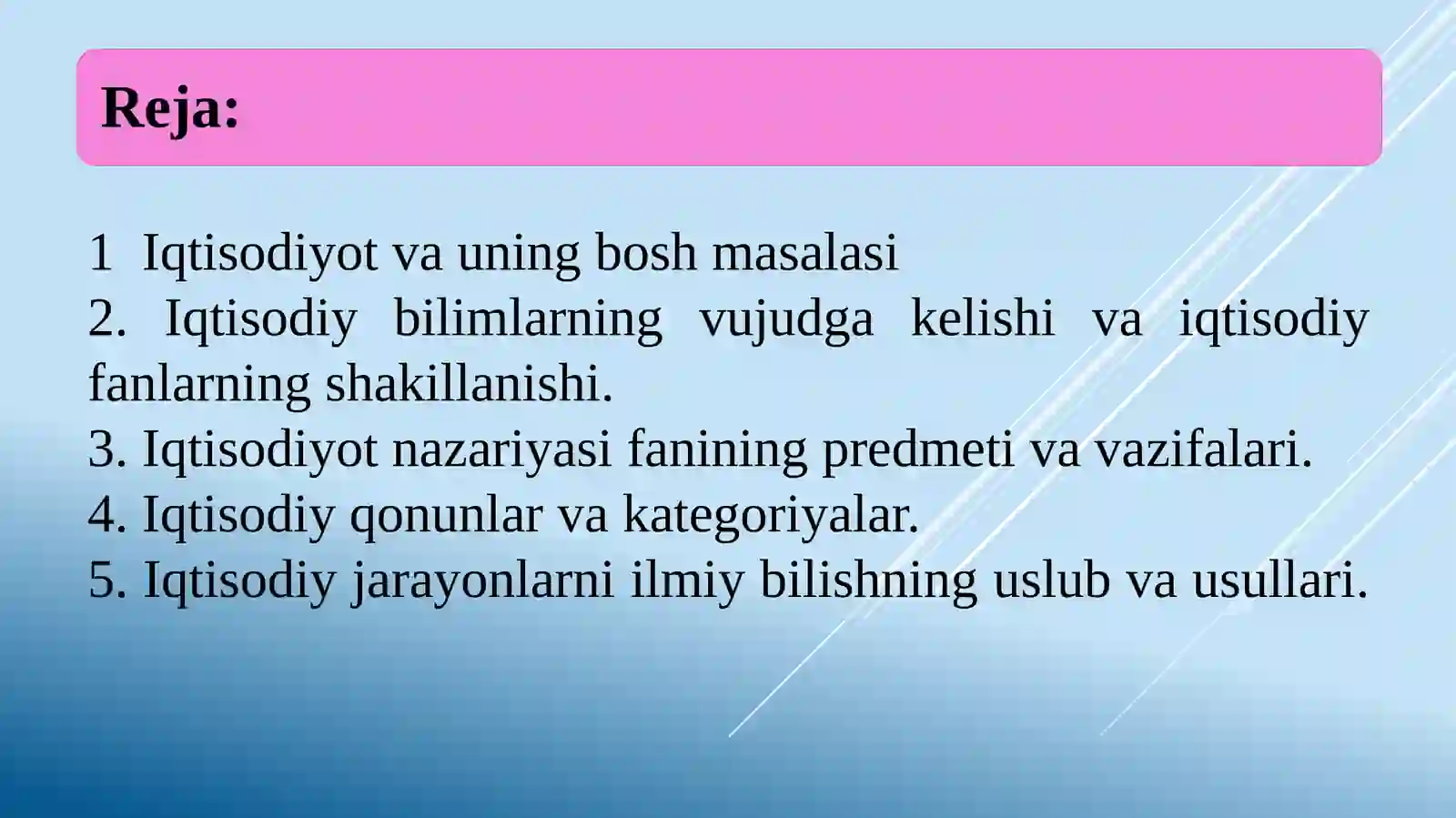 Reja:

1 Iqtisodiyot va uning bosh masalasi
2. Iqtisodiy bilimlarning vujudga kelishi va iqtisodiy fanlarning shakillanishi.
3. Iqtisodiyot nazariyasi fanining predmeti va vazifalari.
4. Iqtisodiy qonunlar va kategoriyalar.
5. Iqtisodiy jarayonlarni ilmiy bilishning uslub va usullari.